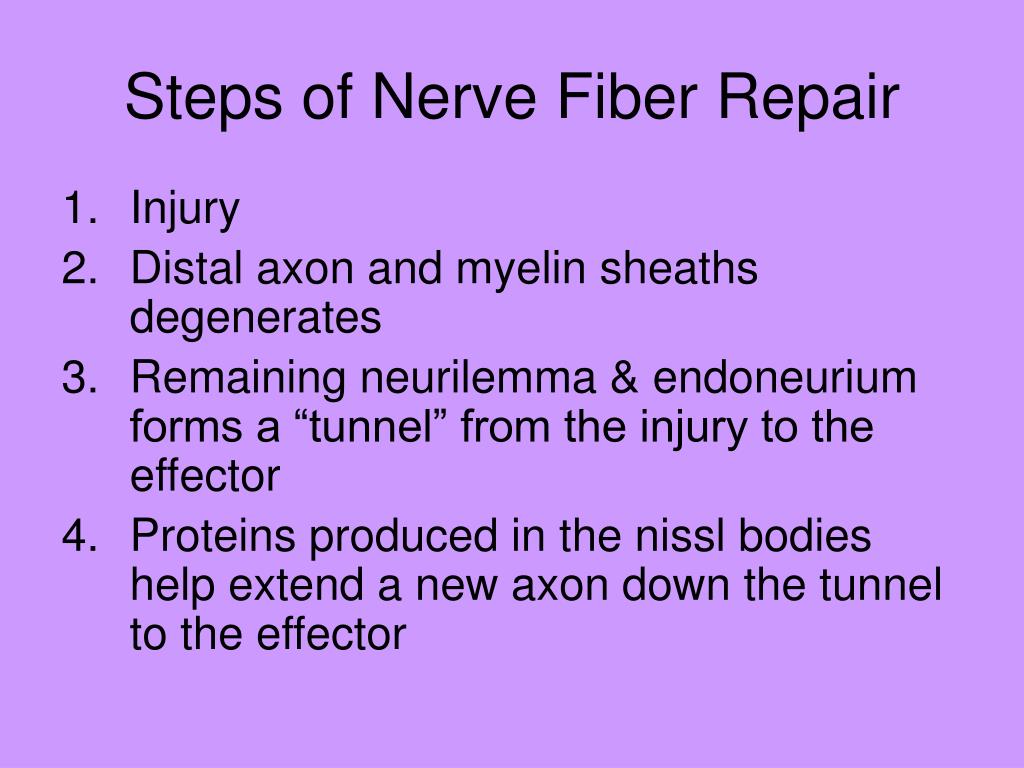 Steps of Nerve Fiber Repair

1. Injury
2. Distal axon and myelin sheaths degenerates
3. Remaining neurilemma & endoneurium forms a “tunnel” from the injury to the effector
4. Proteins produced in the nissl bodies help extend a new axon down the tunnel to the effector